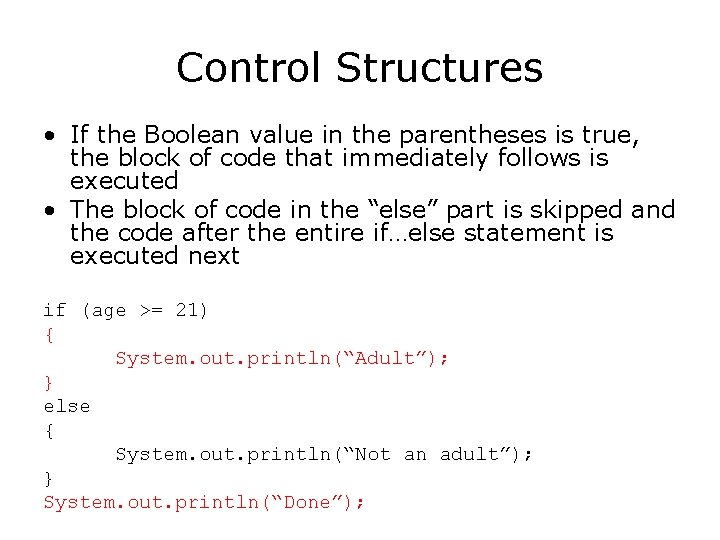 Control Structures

• If the Boolean value in the parentheses is true, the block of code that immediately follows is executed
• The block of code in the “else” part is skipped and the code after the entire if…else statement is executed next

if (age >= 21)
{
      System.out.println(“Adult”);
}
else
{
      System.out.println(“Not an adult”);
}
System.out.println(“Done”);